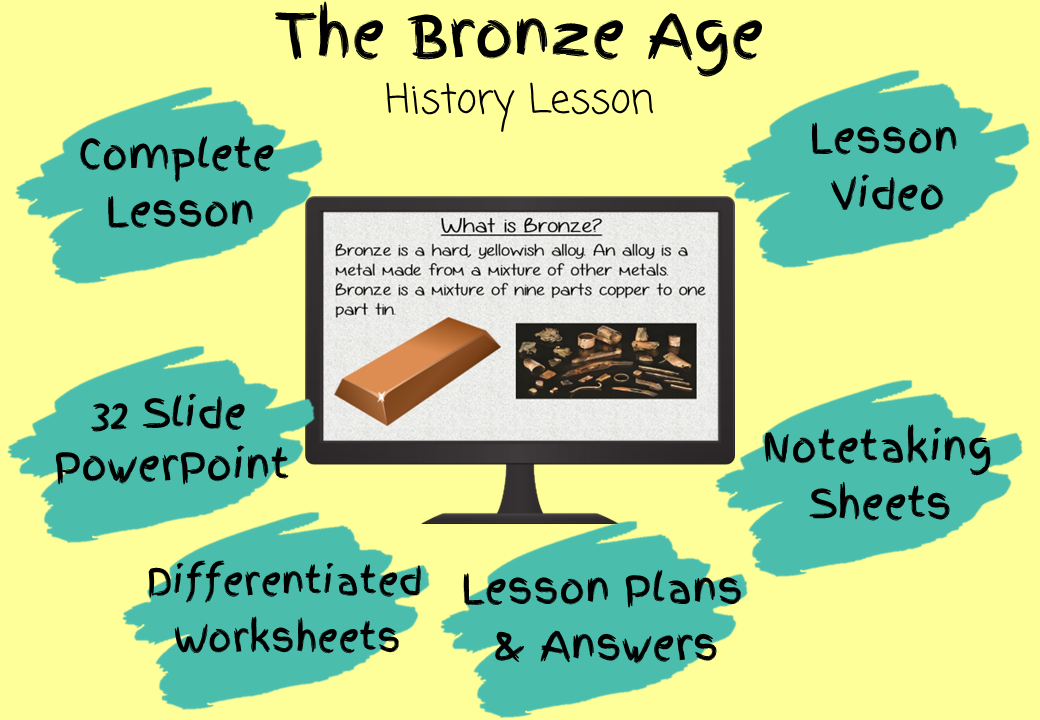 The Bronze Age
History Lesson

Complete Lesson

Lesson Video

What is Bronze?

Bronze is a hard, yellowish alloy. An alloy is a metal made from a mixture of other metals. Bronze is a mixture of nine parts copper to one part tin.

32 Slide PowerPoint

Notetaking Sheets

Differentiated Worksheets

Lesson Plans & Answers